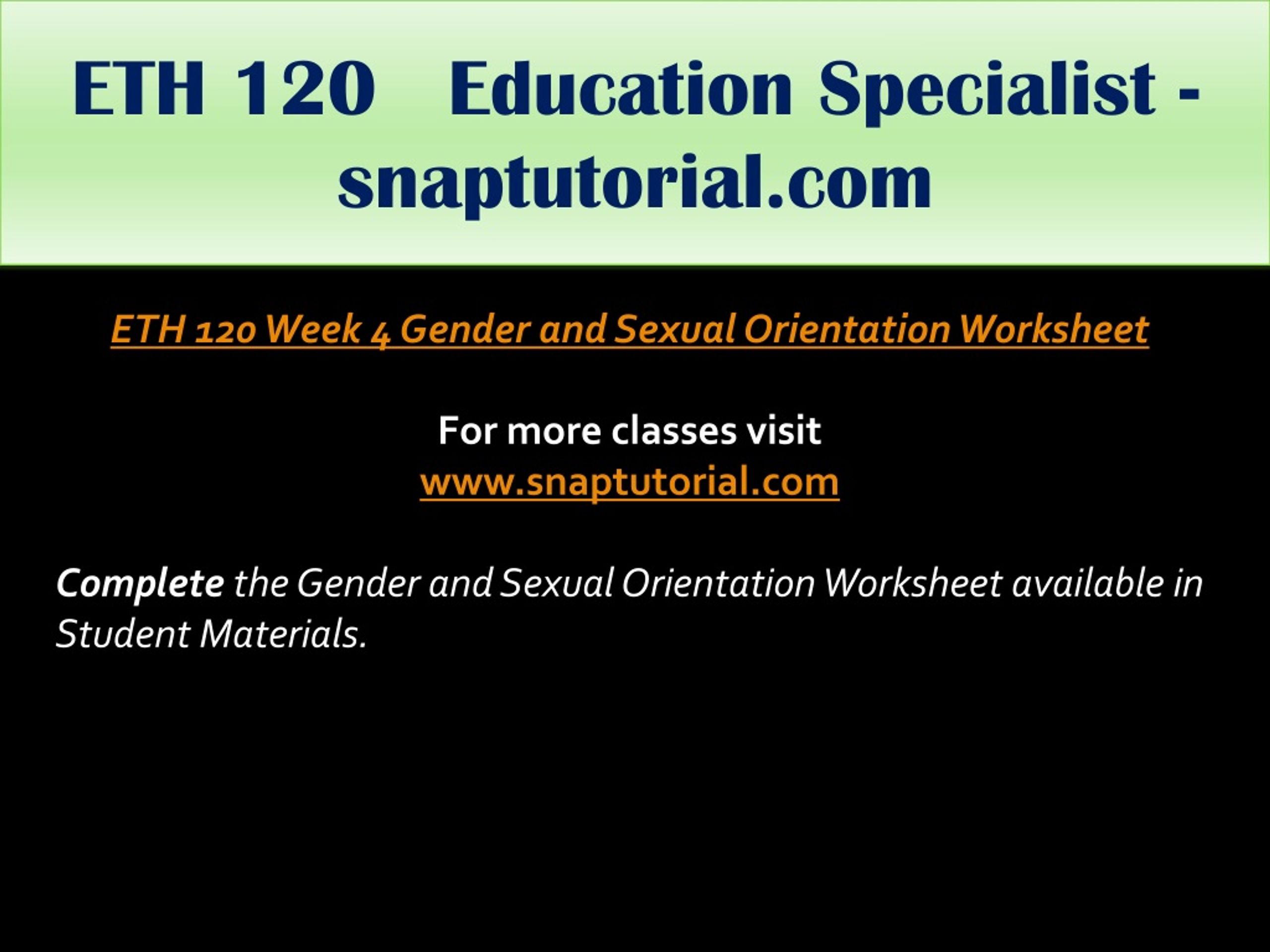 ETH 120 Education Specialist - snaptutorial.com

ETH 120 Week 4 Gender and Sexual Orientation Worksheet

For more classes visit
www.snaptutorial.com

Complete the Gender and Sexual Orientation Worksheet available in Student Materials.